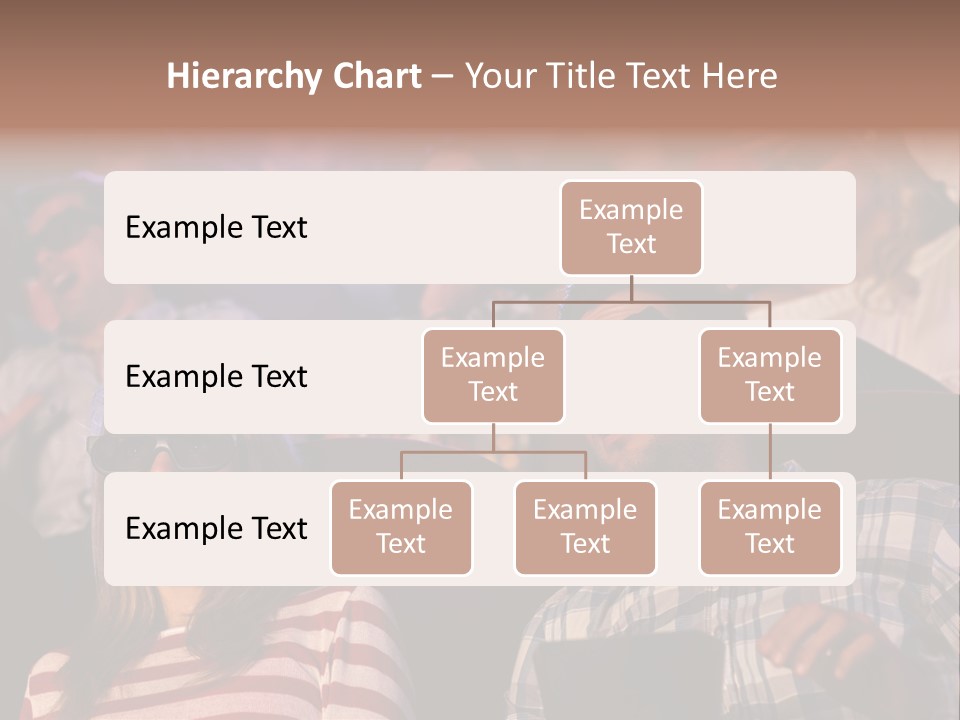 Hierarchy Chart – Your Title Text Here

Example Text

Example Text

Example Text

Example Text

Example Text

Example Text

Example Text

Example Text

Example Text